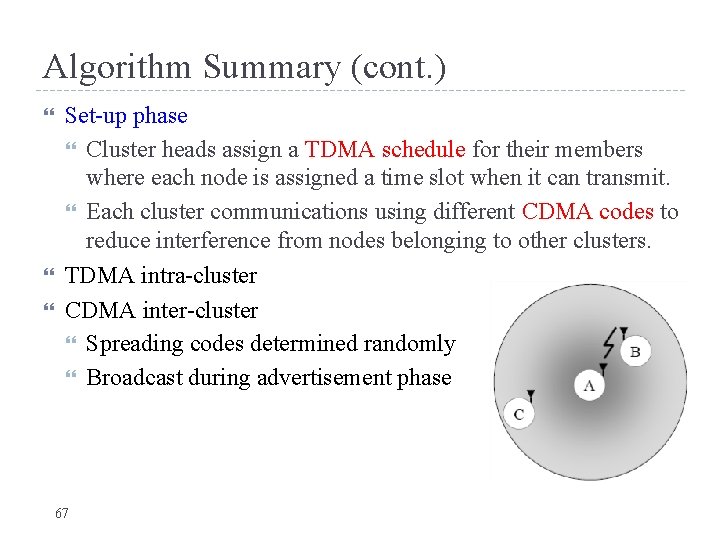 Algorithm Summary (cont.)

Set-up phase

Cluster heads assign a TDMA schedule for their members where each node is assigned a time slot when it can transmit.

Each cluster communications using different CDMA codes to reduce interference from nodes belonging to other clusters.

TDMA intra-cluster

CDMA inter-cluster

Spreading codes determined randomly

Broadcast during advertisement phase

B

A

C

67